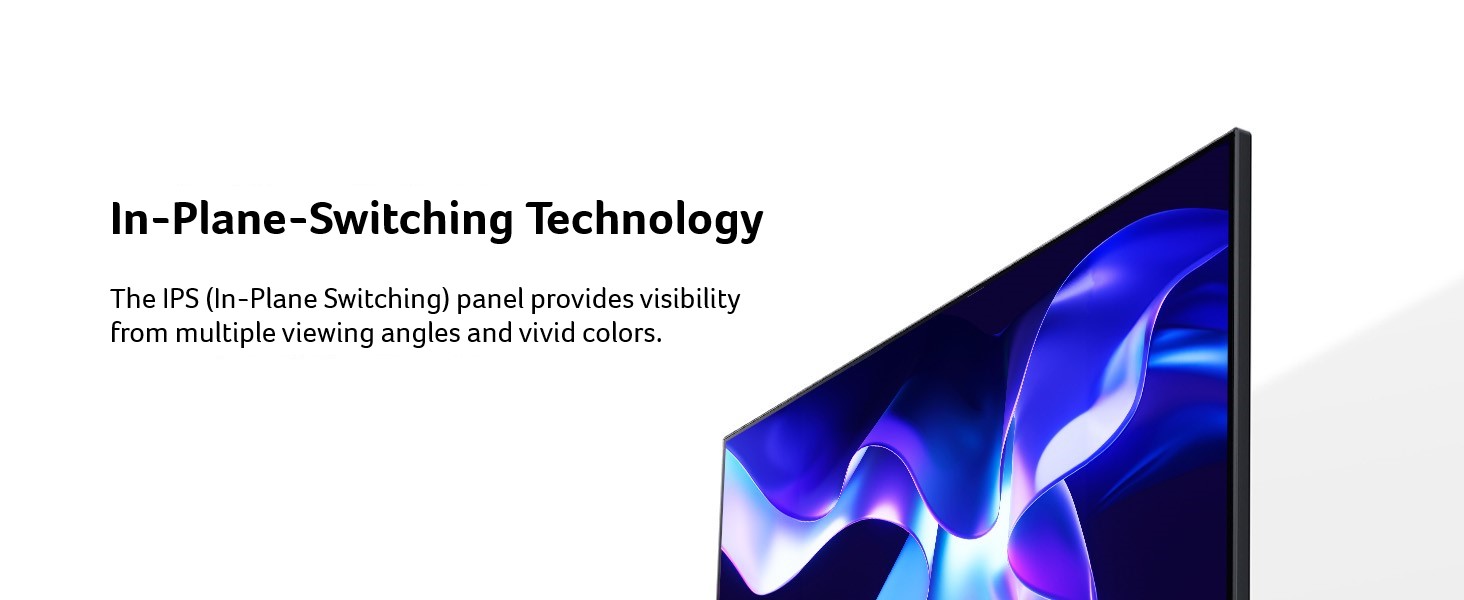 In-Plane-Switching Technology

The IPS (In-Plane Switching) panel provides visibility from multiple viewing angles and vivid colors.